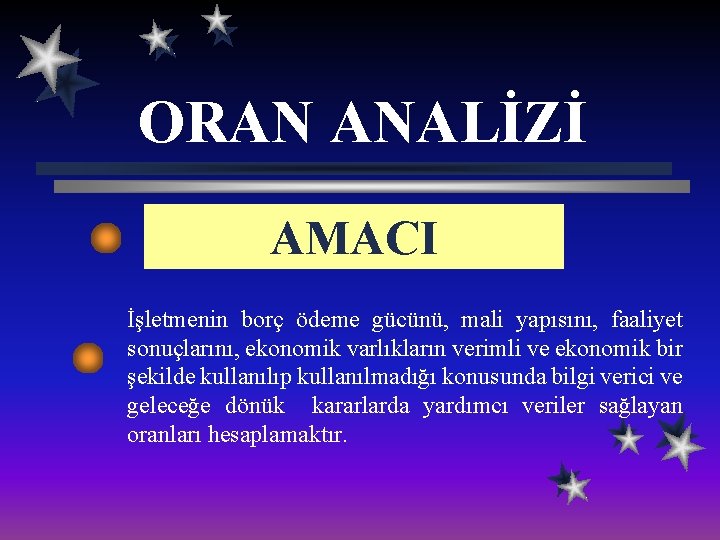 ORAN ANALİZİ

AMACI

İşletmenin borç ödeme gücünü, mali yapısını, faaliyet sonuçlarını, ekonomik varlıkların verimli ve ekonomik bir şekilde kullanılıp kullanılmadığı konusunda bilgi verici ve geleceğe dönük kararlarda yardımcı veriler sağlayan oranları hesaplamaktır.